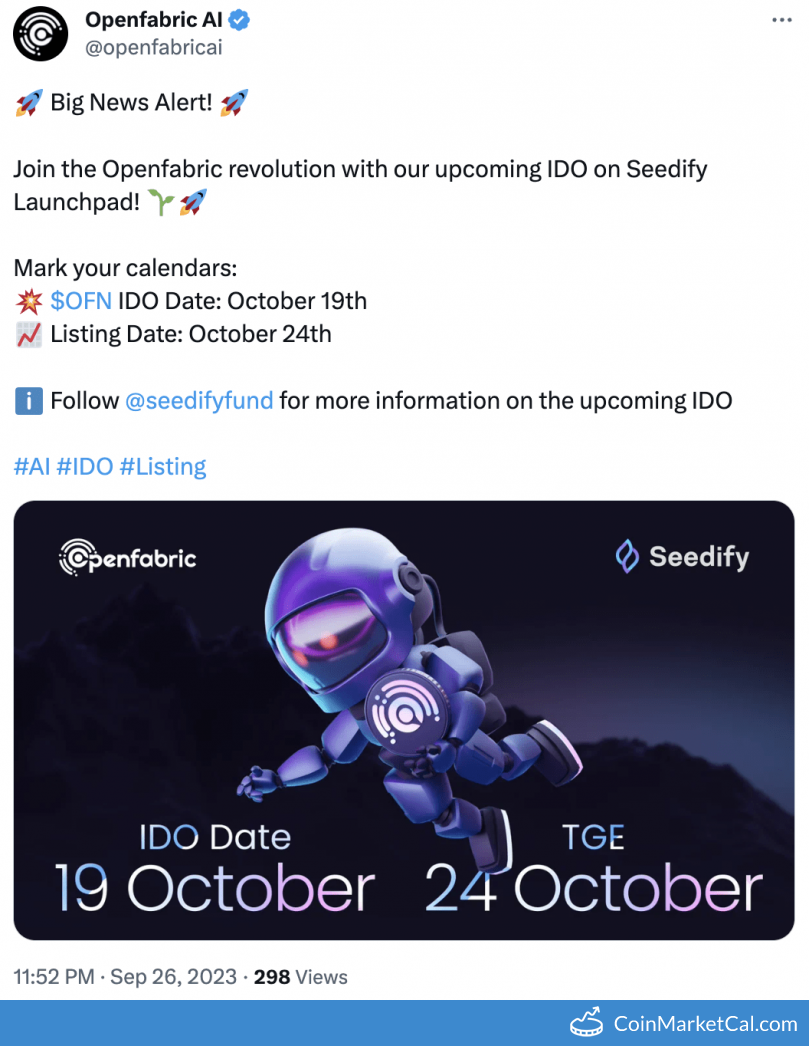 Openfabric AI
@openfabricai

🚀 Big News Alert! 🚀

Join the Openfabric revolution with our upcoming IDO on Seedify Launchpad! 🌱🚀

Mark your calendars:
💥 $OFN IDO Date: October 19th
📈 Listing Date: October 24th

ℹ️ Follow @seedifyfund for more information on the upcoming IDO

#AI #IDO #Listing

Openfabric

Seedify

IDO Date
19 October

TGE
24 October

11:52 PM · Sep 26, 2023 · 298 Views

CoinMarketCal.com